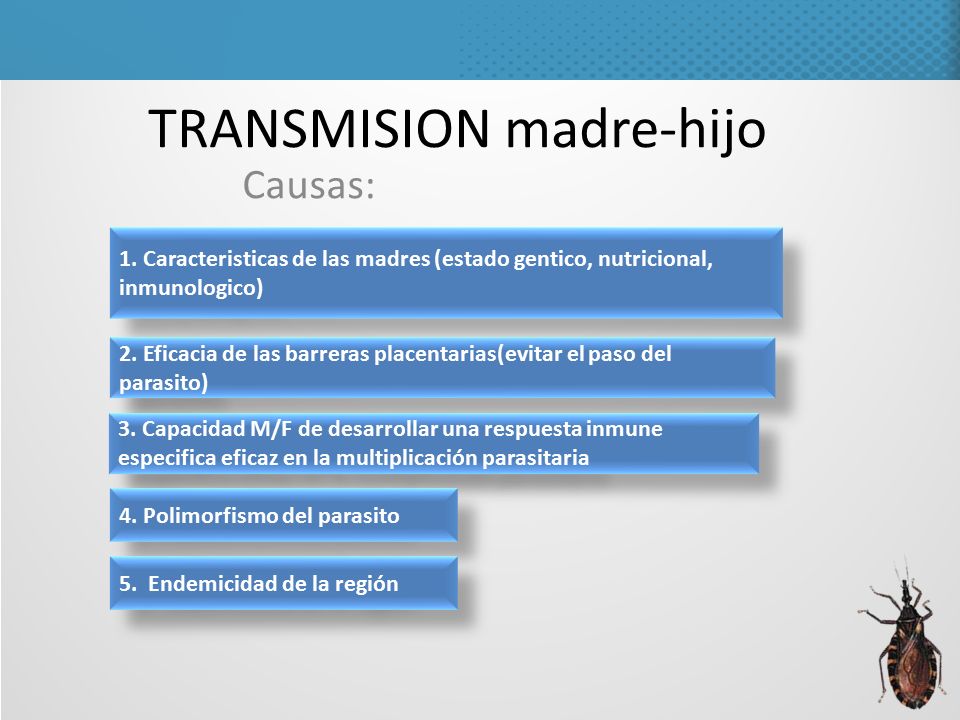 TRANSMISION madre-hijo

Causas:

1. Caracteristicas de las madres (estado gentico, nutricional, inmunologico)

2. Eficacia de las barreras placentarias(evitar el paso del parasito)

3. Capacidad M/F de desarrollar una respuesta inmune especifica eficaz en la multiplicación parasitaria

4. Polimorfismo del parasito

5. Endemicidad de la región